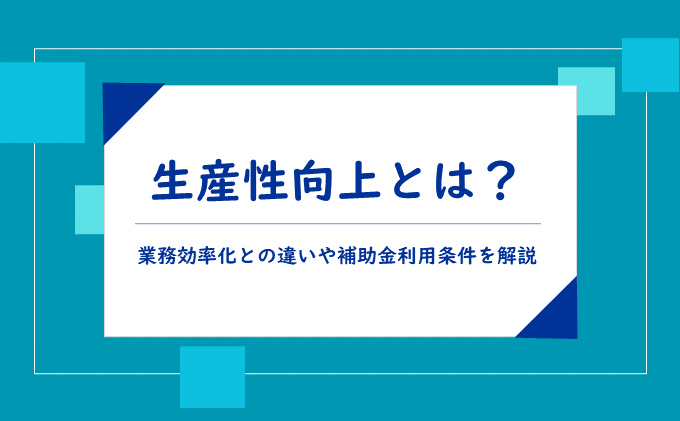 生産性向上とは？

業務効率化との違いや補助金利用条件を解説